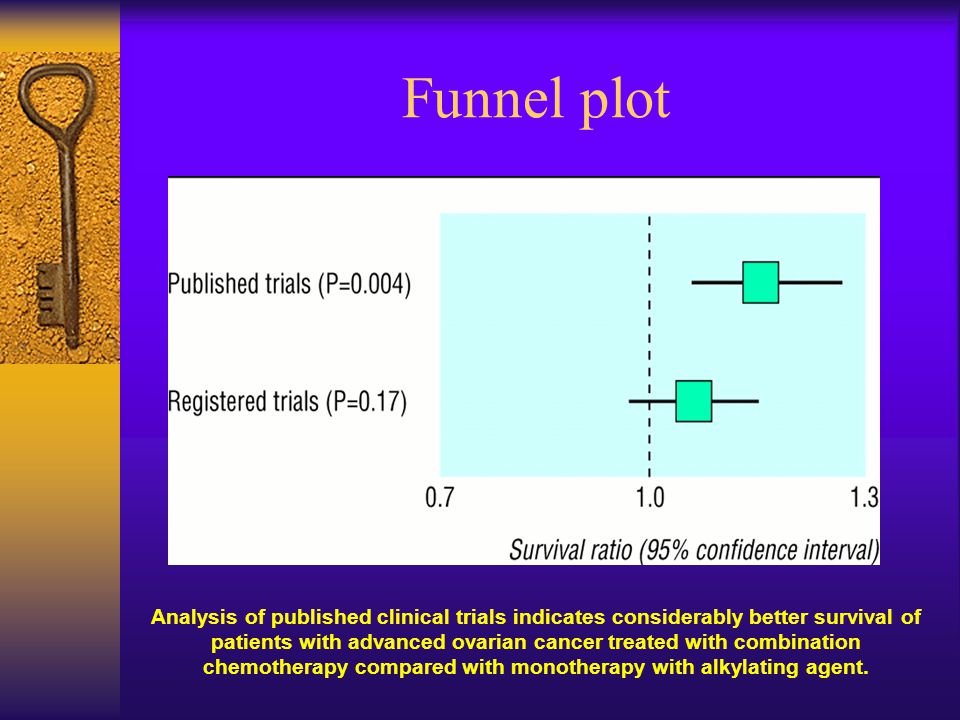 Funnel plot

Published trials (P=0.004)

Registered trials (P=0.17)

0.7

1.0

1.3

Survival ratio (95% confidence interval)

Analysis of published clinical trials indicates considerably better survival of patients with advanced ovarian cancer treated with combination chemotherapy compared with monotherapy with alkylating agent.